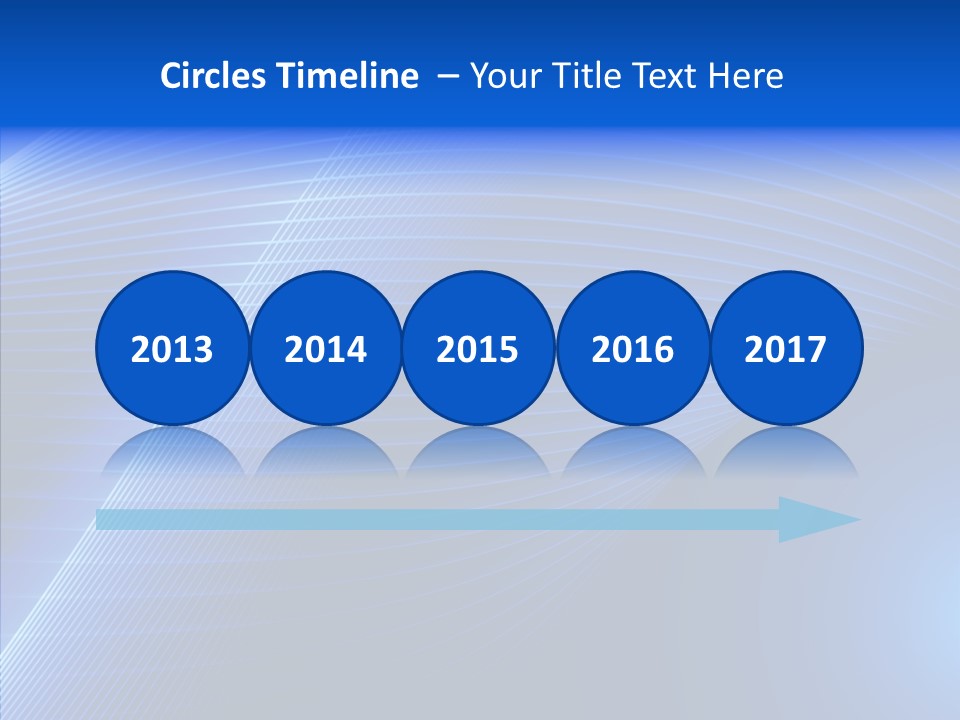 Circles Timeline – Your Title Text Here

2013
2014
2015
2016
2017